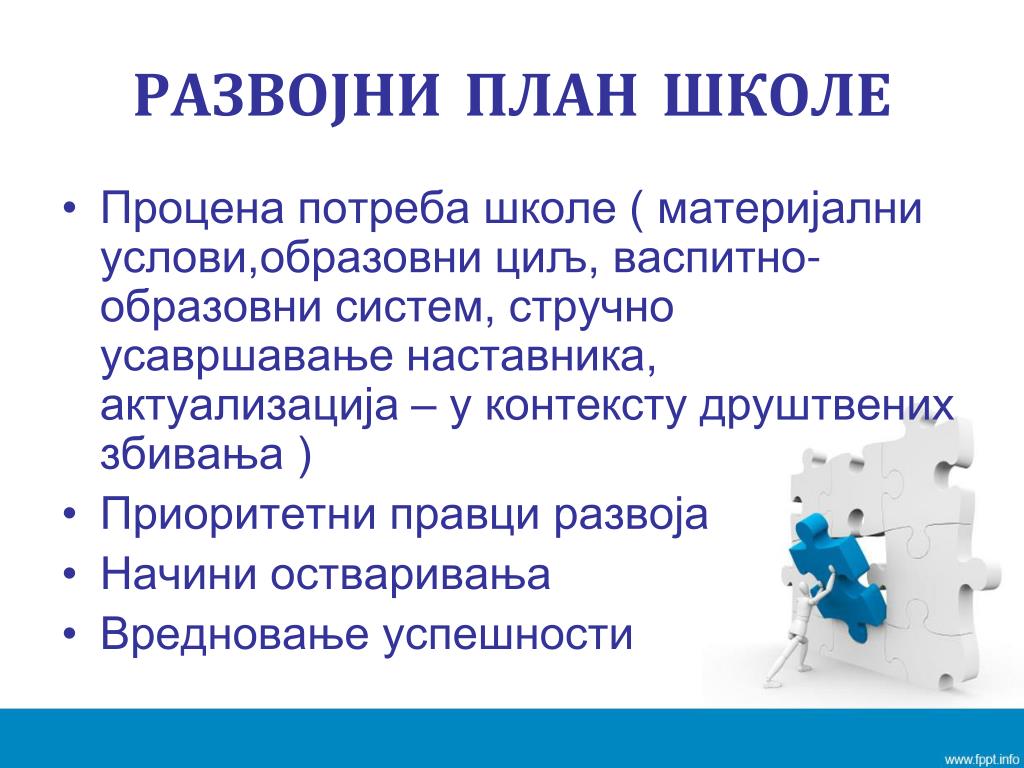 РАЗВОЈНИ ПЛАН ШКОЛЕ

• Процена потреба школе ( материјални услови,образовни циљ, васпитно-образовни систем, стручно усавршавање наставника, актуализација – у контексту друштвених збивања )
• Приоритетни правци развоја
• Начини остваривања
• Вредновање успешности

www.fppt.info